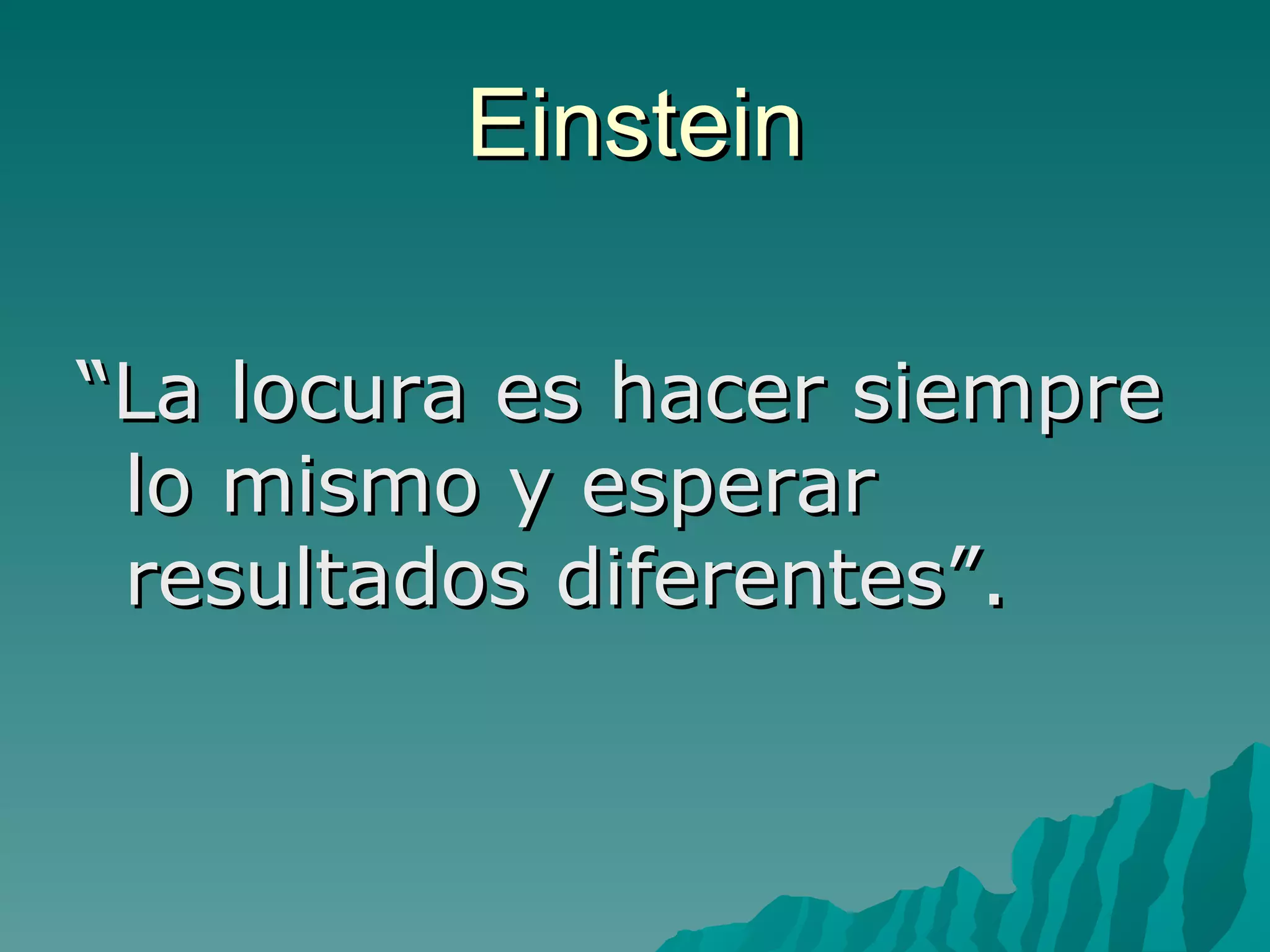 Einstein

“La locura es hacer siempre lo mismo y esperar resultados diferentes”.